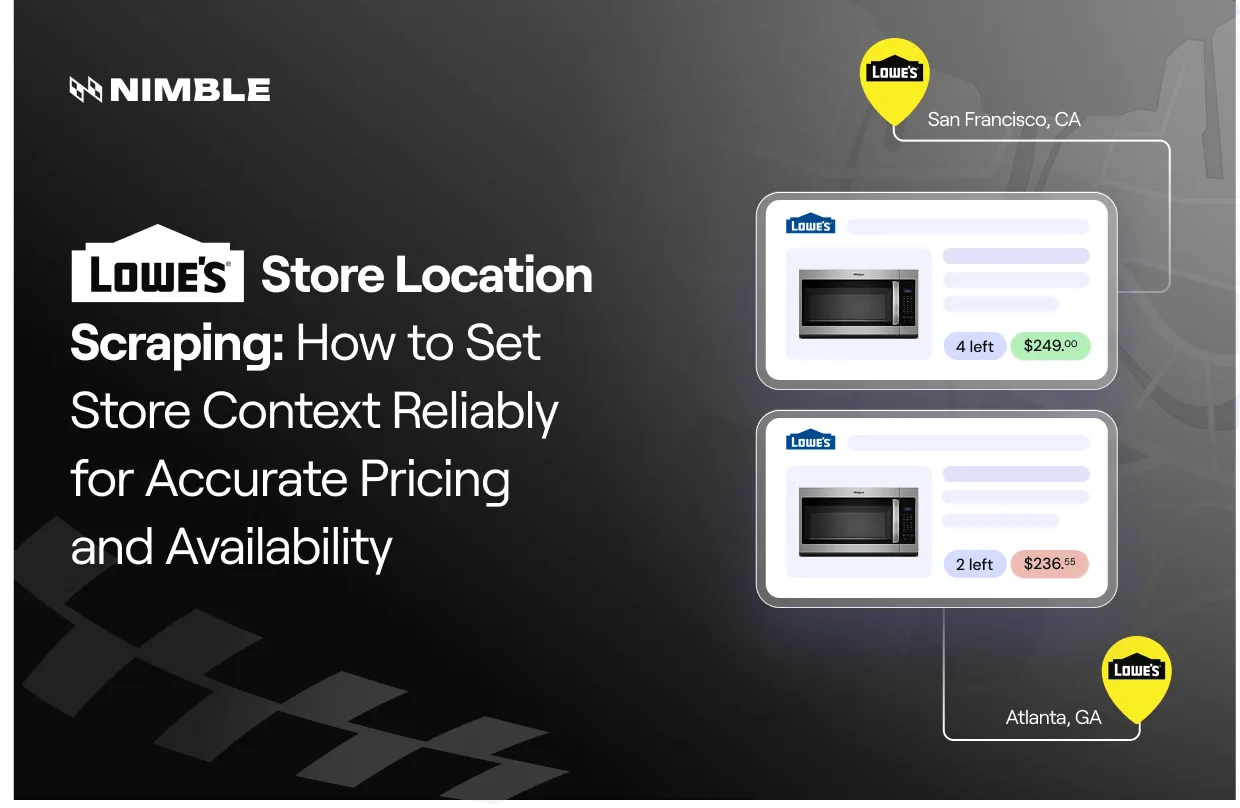 NIMBLE

LOWE'S Store Location Scraping: How to Set Store Context Reliably for Accurate Pricing and Availability

LOWE'S
San Francisco, CA

LOWE'S
4 left
$249.00

LOWE'S
2 left
$236.55

LOWE'S
Atlanta, GA